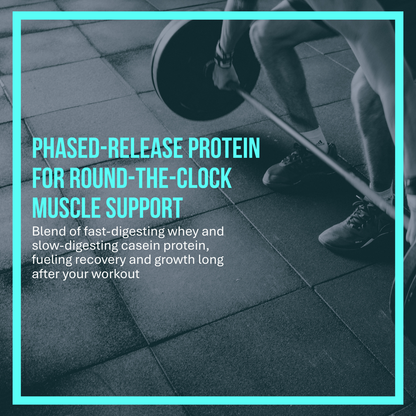 PHASED-RELEASE PROTEIN FOR ROUND-THE-CLOCK MUSCLE SUPPORT

Blend of fast-digesting whey and slow-digesting casein protein, fueling recovery and growth long after your workout